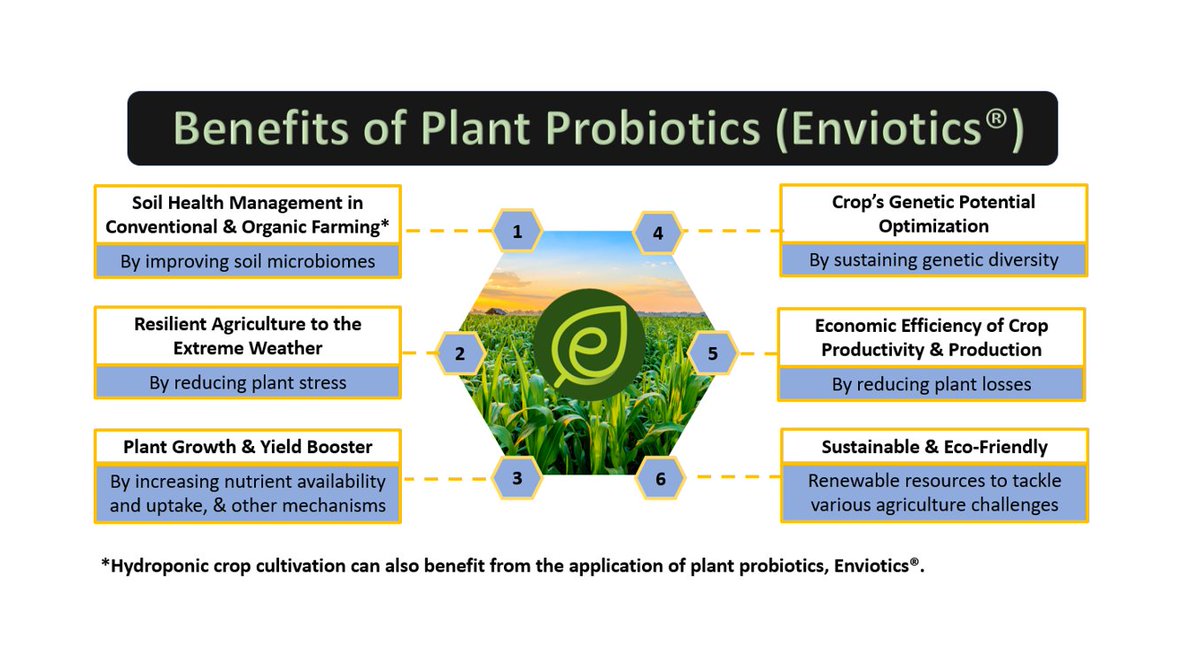 Benefits of Plant Probiotics (Enviotics®)

Soil Health Management in Conventional & Organic Farming*

By improving soil microbiomes

1

Resilient Agriculture to the Extreme Weather

By reducing plant stress

2

Plant Growth & Yield Booster

By increasing nutrient availability and uptake, & other mechanisms

3

4

Crop's Genetic Potential Optimization

By sustaining genetic diversity

5

Economic Efficiency of Crop Productivity & Production

By reducing plant losses

6

Sustainable & Eco-Friendly

Renewable resources to tackle various agriculture challenges

*Hydroponic crop cultivation can also benefit from the application of plant probiotics, Enviotics®.